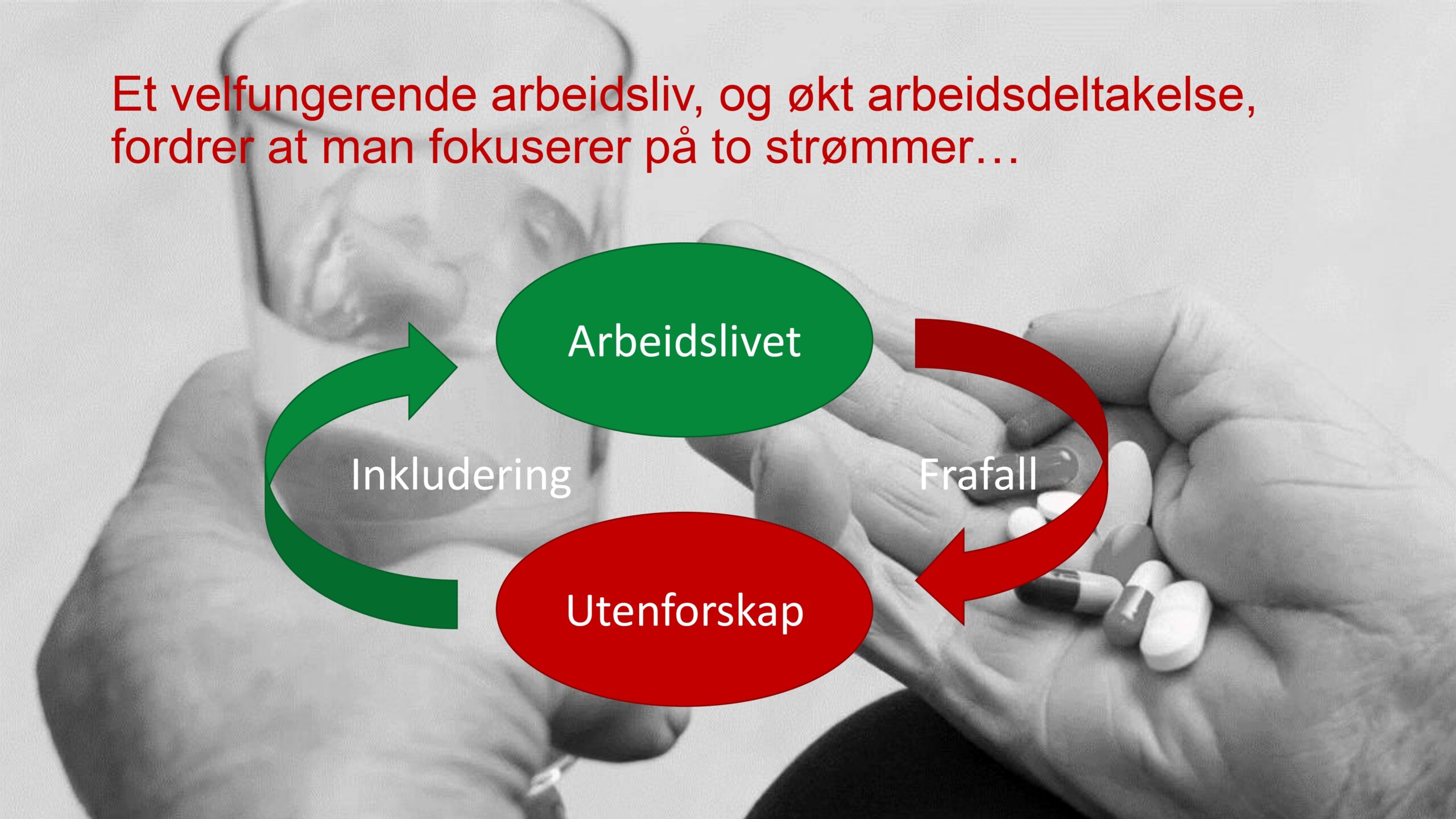 Et velfungerende arbeidsliv, og økt arbeidsdeltakelse, fordrer at man fokuserer på to strømmer…

Arbeidslivet

Inkludering

Frafall

Utenforskap